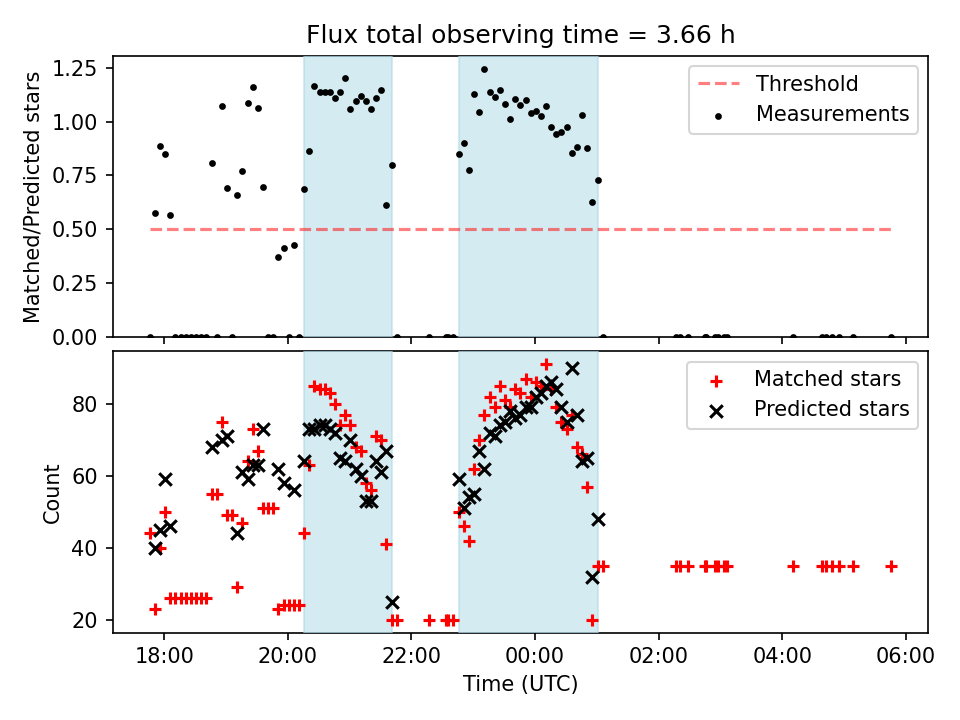 Flux total observing time = 3.66 h

Matched/Predicted stars

1.25
1.00
0.75
0.50
0.25
0.00

Threshold
Measurements

Count

80
60
40
20

Matched stars
Predicted stars

18:00
20:00
22:00
00:00
02:00
04:00
06:00

Time (UTC)